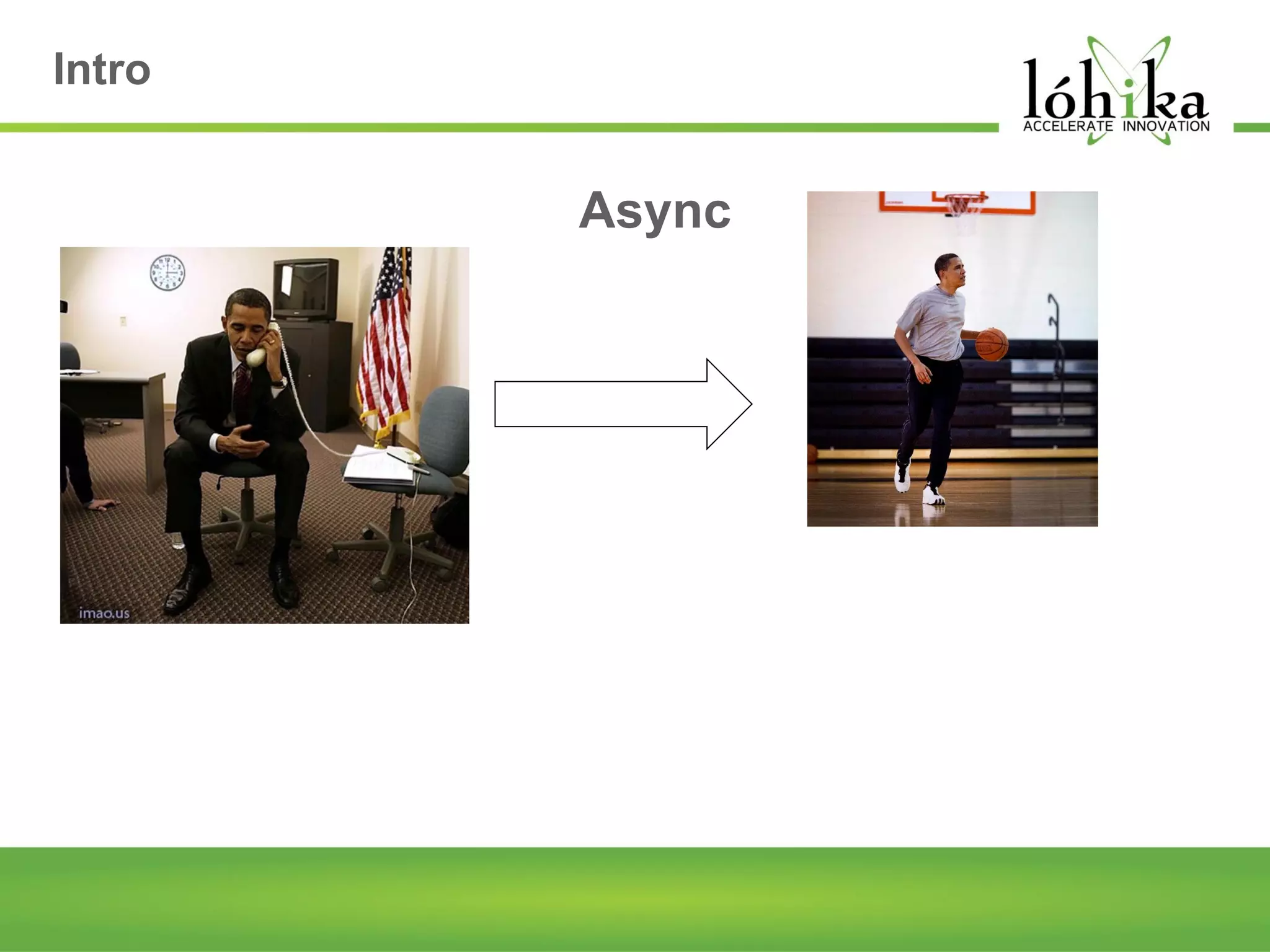 Intro

lóhika
ACCELERATE INNOVATION

Async

imao.us